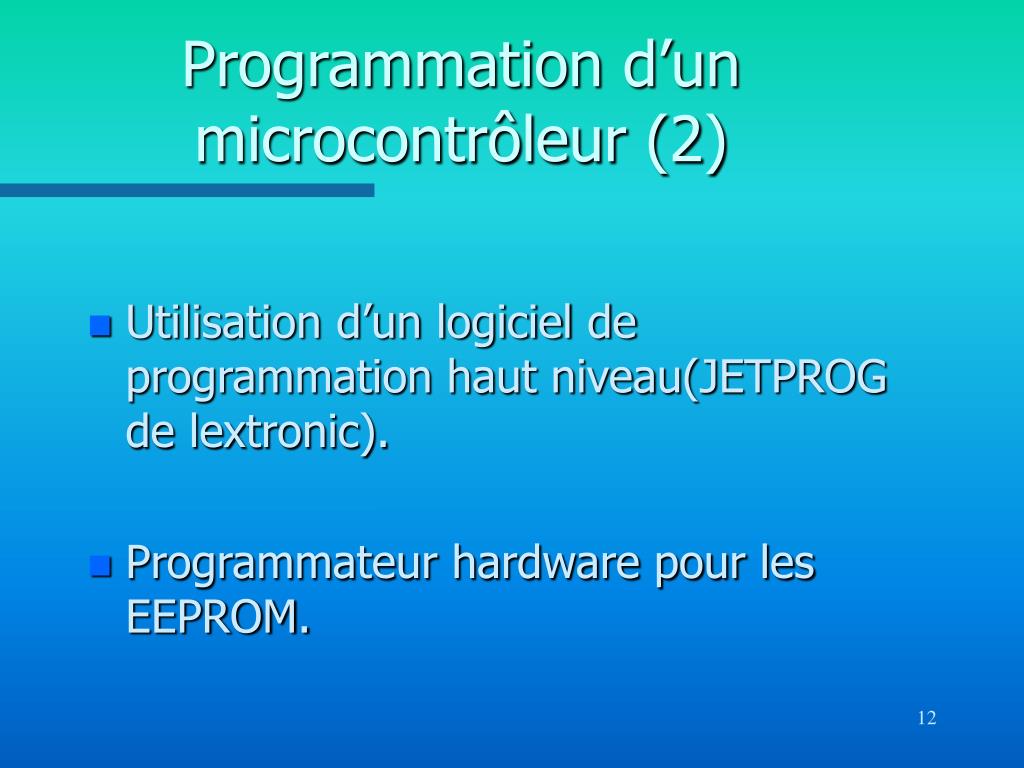 Programmation d’un microcontrôleur (2)

Utilisation d’un logiciel de programmation haut niveau(JETPROG de lextronic).

Programmateur hardware pour les EEPROM.

12